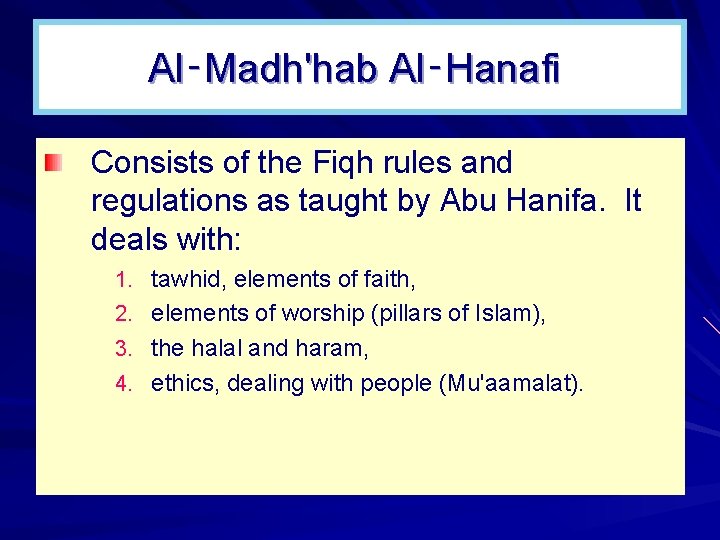 Al-Madh'hab Al-Hanafi

Consists of the Fiqh rules and regulations as taught by Abu Hanifa. It deals with:

1. tawhid, elements of faith,
2. elements of worship (pillars of Islam),
3. the halal and haram,
4. ethics, dealing with people (Mu'aamalat).